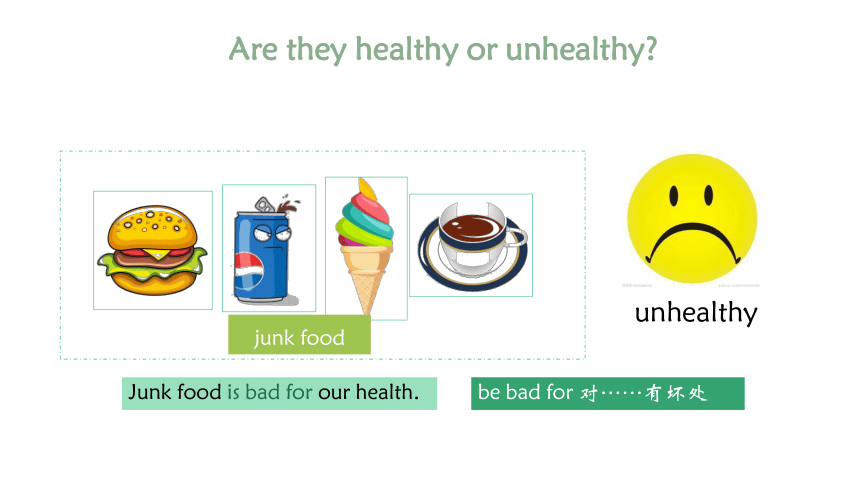 Are they healthy or unhealthy?

junk food

unhealthy

Junk food is bad for our health.

be bad for 对……有坏处